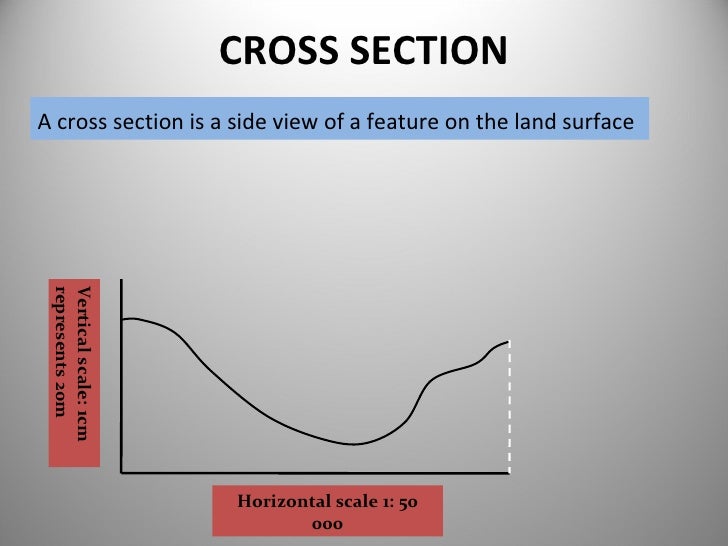 CROSS SECTION

A cross section is a side view of a feature on the land surface

Vertical scale: 1cm represents 20m

Horizontal scale 1: 50 000